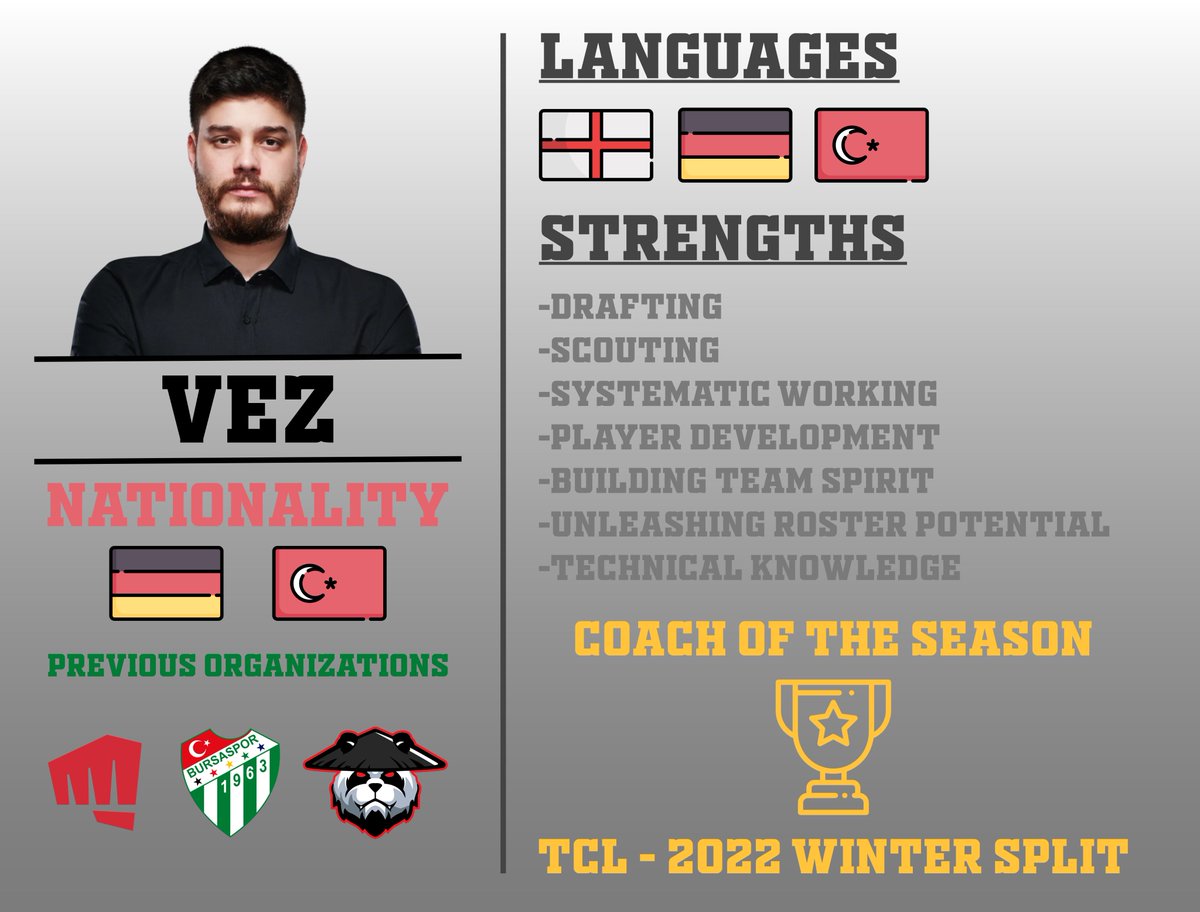 VEZ

NATIONALITY

PREVIOUS ORGANIZATIONS

BURSASPOR
1963

LANGUAGES

STRENGTHS

-DRAFTING
-SCOUTING
-SYSTEMATIC WORKING
-PLAYER DEVELOPMENT
-BUILDING TEAM SPIRIT
-UNLEASHING ROSTER POTENTIAL
-TECHNICAL KNOWLEDGE

COACH OF THE SEASON

TCL - 2022 WINTER SPLIT